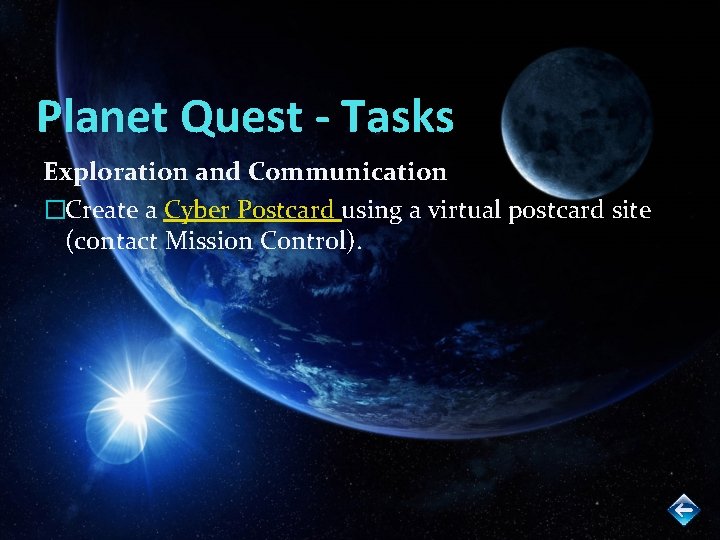 Planet Quest - Tasks

Exploration and Communication

□Create a Cyber Postcard using a virtual postcard site (contact Mission Control).